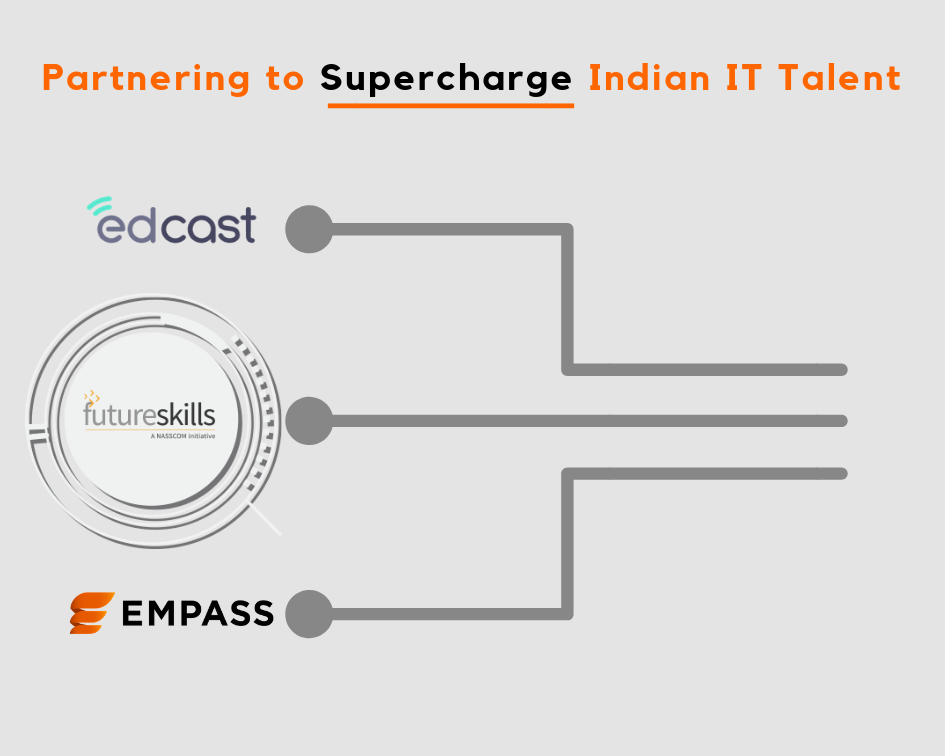 Partnering to Supercharge Indian IT Talent

edcast

futureskills
A NASSCOM initiative

EMPASS